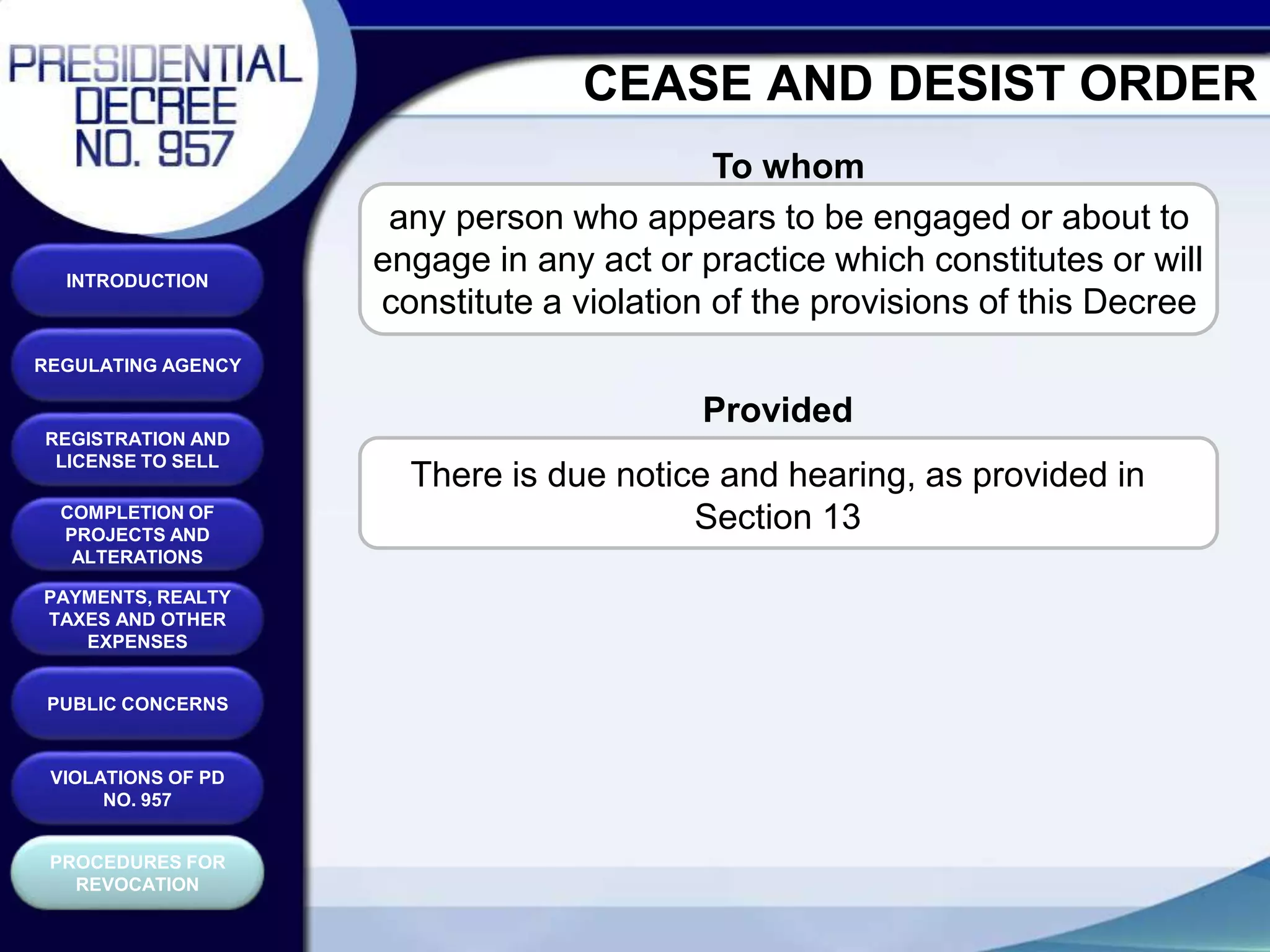 PRESIDENTIAL DECREE NO. 957

INTRODUCTION

REGULATING AGENCY

REGISTRATION AND LICENSE TO SELL

COMPLETION OF PROJECTS AND ALTERATIONS

PAYMENTS, REALTY TAXES AND OTHER EXPENSES

PUBLIC CONCERNS

VIOLATIONS OF PD NO. 957

PROCEDURES FOR REVOCATION

CEASE AND DESIST ORDER

To whom

any person who appears to be engaged or about to engage in any act or practice which constitutes or will constitute a violation of the provisions of this Decree

Provided

There is due notice and hearing, as provided in Section 13